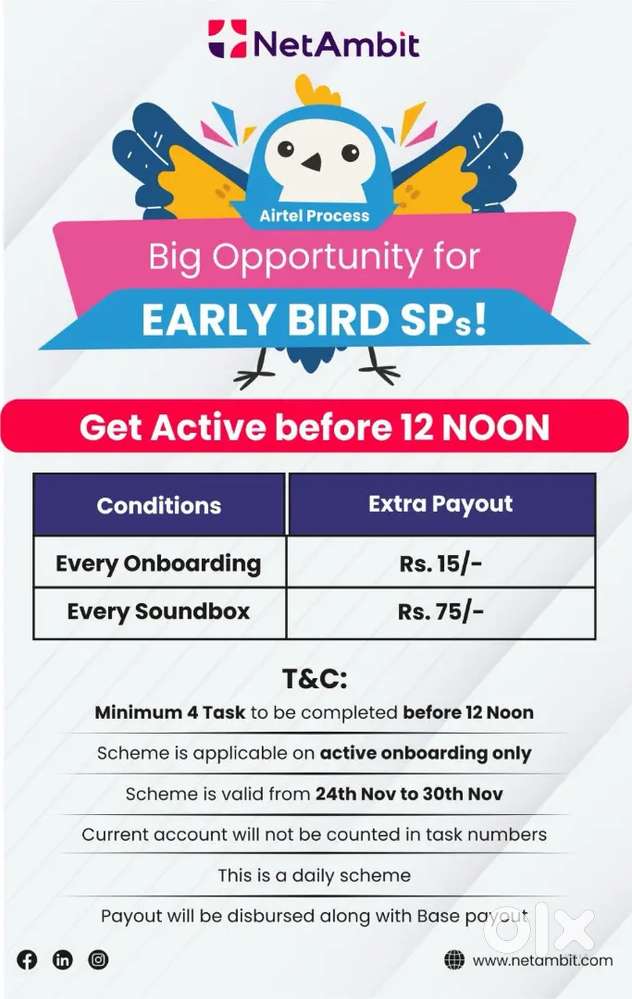 NetAmbit

Airtel Process

Big Opportunity for

EARLY BIRD SPs!

Get Active before 12 NOON

| Conditions | Extra Payout |
|---|---|
| Every Onboarding | Rs. 15/- |
| Every Soundbox | Rs. 75/- |

T&C:

Minimum 4 Task to be completed before 12 Noon

Scheme is applicable on active onboarding only

Scheme is valid from 24th Nov to 30th Nov

Current account will not be counted in task numbers

This is a daily scheme

Payout will be disbursed along with Base payout

olx

www.netambit.com